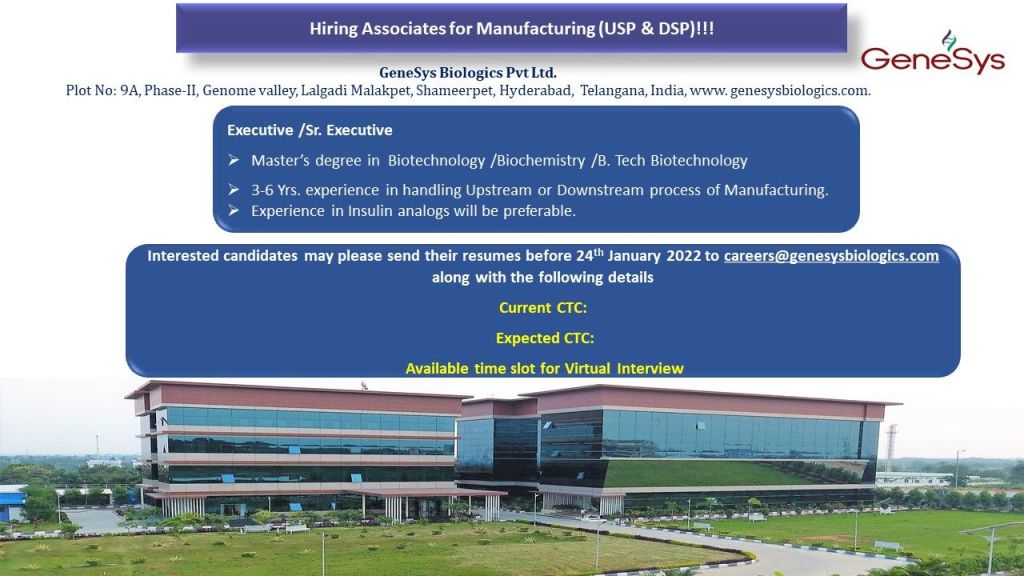 Hiring Associates for Manufacturing (USP & DSP)!!!

GeneSys

GeneSys Biologics Pvt Ltd.

Plot No: 9A, Phase-II, Genome valley, Lalgadi Malakpet, Shameerpet, Hyderabad, Telangana, India, www. genesysbiologics.com.

Executive /Sr. Executive

➢ Master's degree in Biotechnology /Biochemistry /B. Tech Biotechnology

➢ 3-6 Yrs. experience in handling Upstream or Downstream process of Manufacturing.

➢ Experience in Insulin analogs will be preferable.

Interested candidates may please send their resumes before 24$^{th}$ January 2022 to careers@genesysbiologics.com along with the following details

Current CTC:

Expected CTC:

Available time slot for Virtual Interview